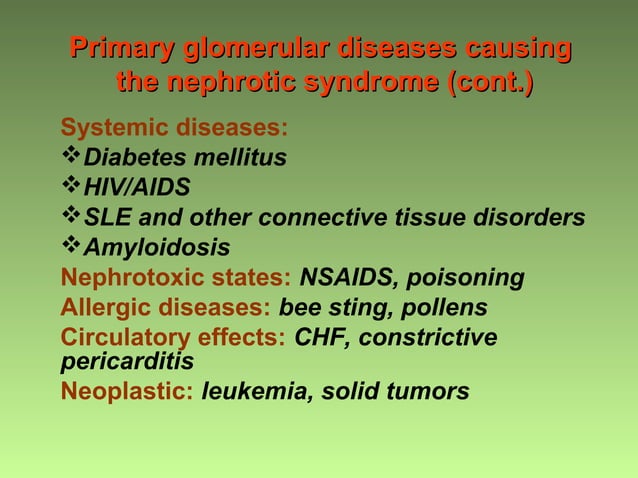 Primary glomerular diseases causing the nephrotic syndrome (cont.)

Systemic diseases:
❖ Diabetes mellitus
❖ HIV/AIDS
❖ SLE and other connective tissue disorders
❖ Amyloidosis
Nephrotoxic states: NSAIDS, poisoning
Allergic diseases: bee sting, pollens
Circulatory effects: CHF, constrictive pericarditis
Neoplastic: leukemia, solid tumors